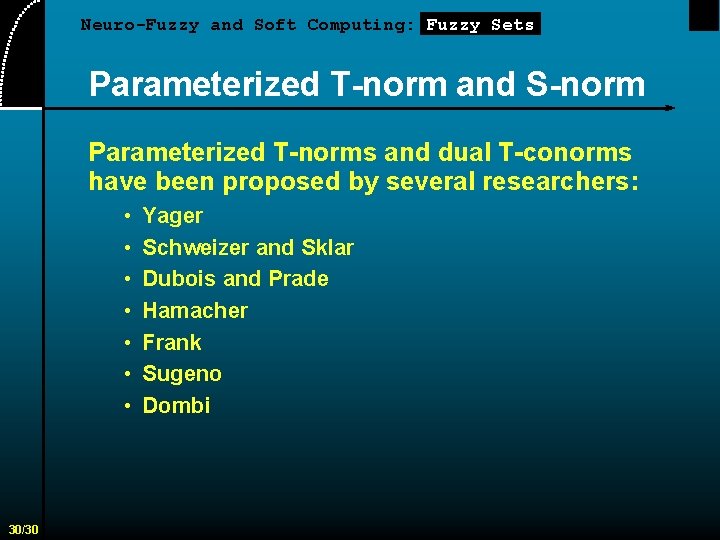 Neuro-Fuzzy and Soft Computing: Fuzzy Sets

Parameterized T-norm and S-norm

Parameterized T-norms and dual T-conorms have been proposed by several researchers:

• Yager
• Schweizer and Sklar
• Dubois and Prade
• Hamacher
• Frank
• Sugeno
• Dombi

30/30